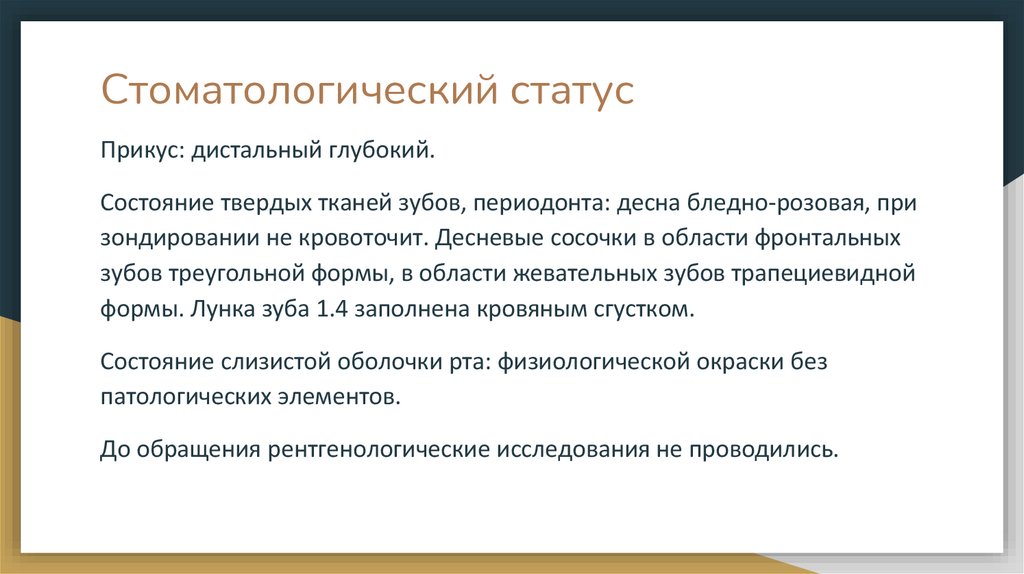 Стоматологический статус

Прикус: дистальный глубокий.

Состояние твердых тканей зубов, периодонта: десна бледно-розовая, при зондировании не кровоточит. Десневые сосочки в области фронтальных зубов треугольной формы, в области жевательных зубов трапециевидной формы. Лунка зуба 1.4 заполнена кровяным сгустком.

Состояние слизистой оболочки рта: физиологической окраски без патологических элементов.

До обращения рентгенологические исследования не проводились.